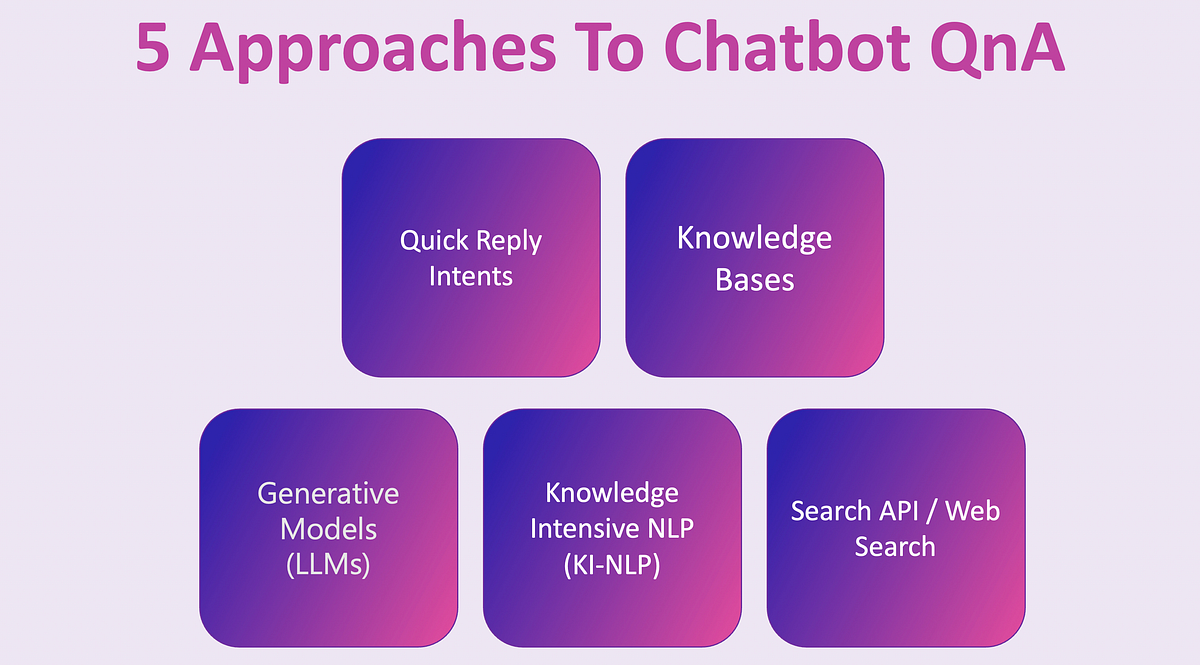 5 Approaches To Chatbot QnA

Quick Reply Intents

Knowledge Bases

Generative Models (LLMs)

Knowledge Intensive NLP (KI-NLP)

Search API / Web Search